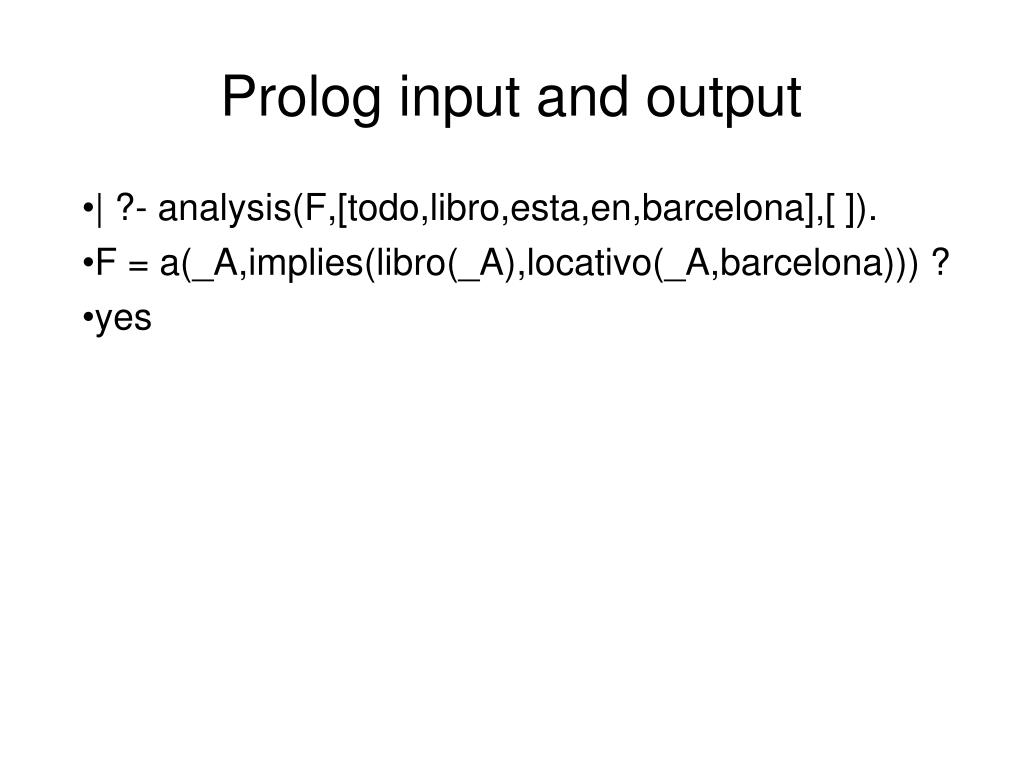 Prolog input and output

•| ?- analysis(F,[todo,libro,esta,en,barcelona],[ ]).

•F = a(_A,implies(libro(_A),locativo(_A,barcelona))) ?

•yes